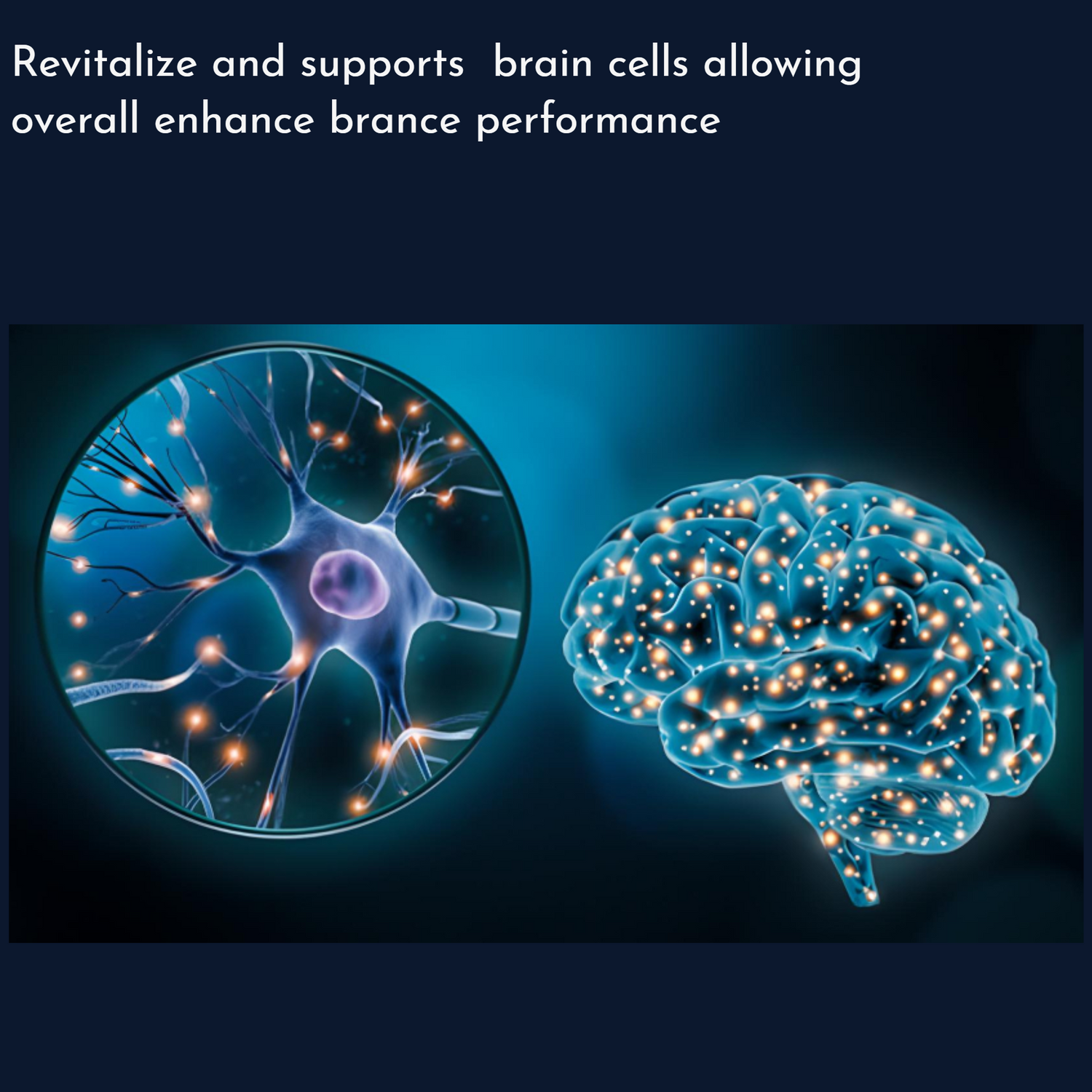 Revitalize and supports brain cells allowing overall enhance brance performance